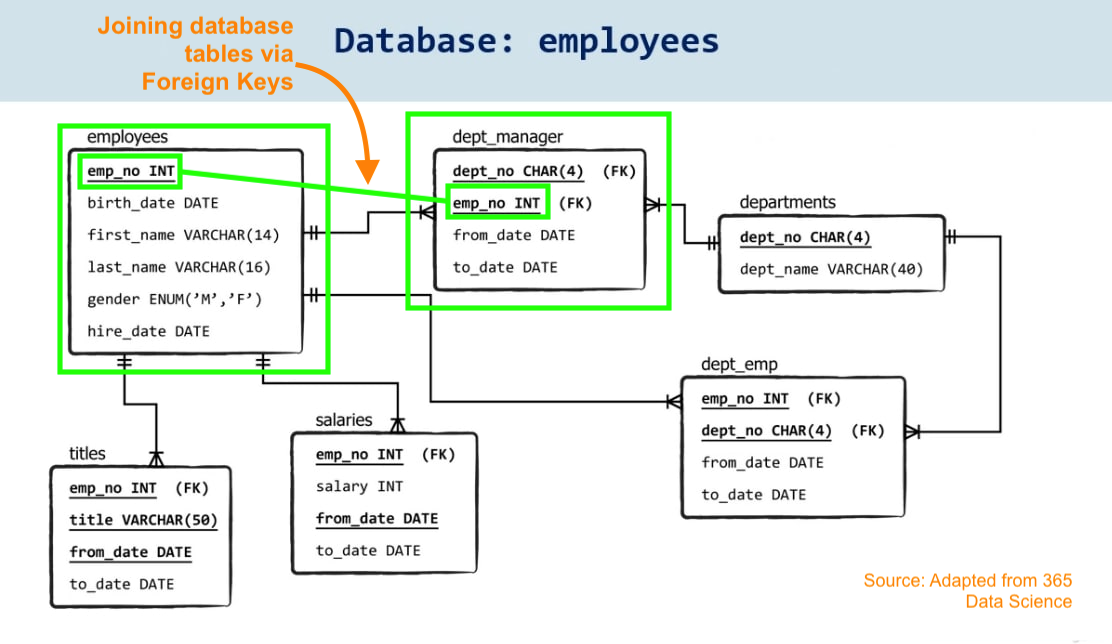 Joining database tables via Foreign Keys

Database: employees

employees
emp_no INT
birth_date DATE
first_name VARCHAR(14)
last_name VARCHAR(16)
gender ENUM('M','F')
hire_date DATE

dept_manager
dept_no CHAR(4) (FK)
emp_no INT (FK)
from_date DATE
to_date DATE

departments
dept_no CHAR(4)
dept_name VARCHAR(40)

dept_emp
emp_no INT (FK)
dept_no CHAR(4) (FK)
from_date DATE
to_date DATE

titles
emp_no INT (FK)
title VARCHAR(50)
from_date DATE
to_date DATE

salaries
emp_no INT (FK)
salary INT
from_date DATE
to_date DATE

Source: Adapted from 365 Data Science